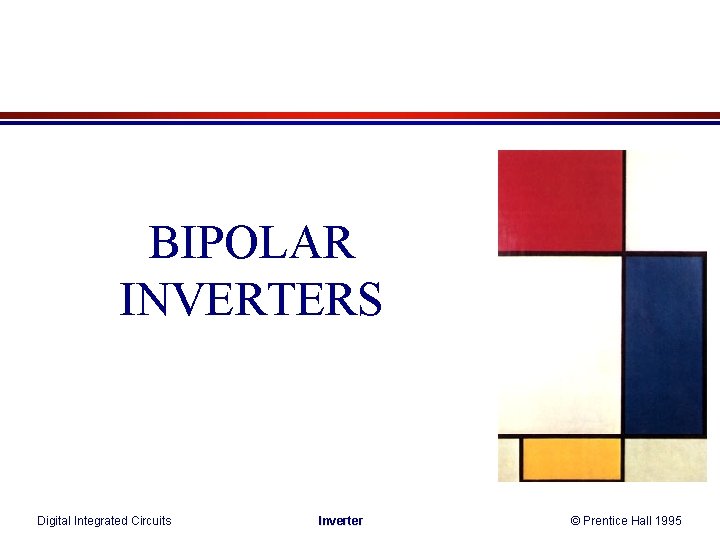 BIPOLAR
INVERTERS

Digital Integrated Circuits Inverter © Prentice Hall 1995